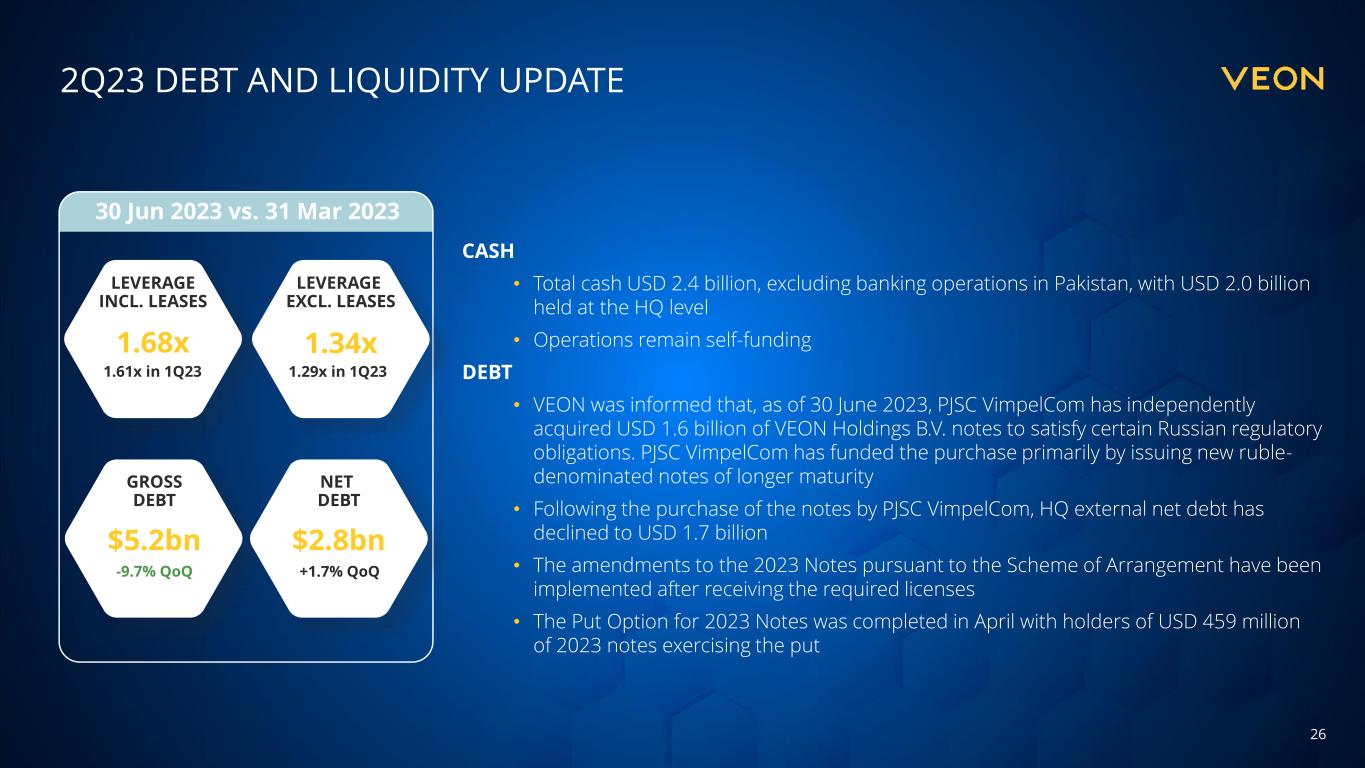 2Q23 DEBT AND LIQUIDITY UPDATE

VEON

30 Jun 2023 vs. 31 Mar 2023

LEVERAGE INCL. LEASES
1.68x
1.61x in 1Q23

LEVERAGE EXCL. LEASES
1.34x
1.29x in 1Q23

GROSS DEBT
$5.2bn
-9.7% QoQ

NET DEBT
$2.8bn
+1.7% QoQ

CASH

• Total cash USD 2.4 billion, excluding banking operations in Pakistan, with USD 2.0 billion held at the HQ level

• Operations remain self-funding

DEBT

• VEON was informed that, as of 30 June 2023, PJSC VimpelCom has independently acquired USD 1.6 billion of VEON Holdings B.V. notes to satisfy certain Russian regulatory obligations. PJSC VimpelCom has funded the purchase primarily by issuing new ruble-denominated notes of longer maturity

• Following the purchase of the notes by PJSC VimpelCom, HQ external net debt has declined to USD 1.7 billion

• The amendments to the 2023 Notes pursuant to the Scheme of Arrangement have been implemented after receiving the required licenses

• The Put Option for 2023 Notes was completed in April with holders of USD 459 million of 2023 notes exercising the put

26